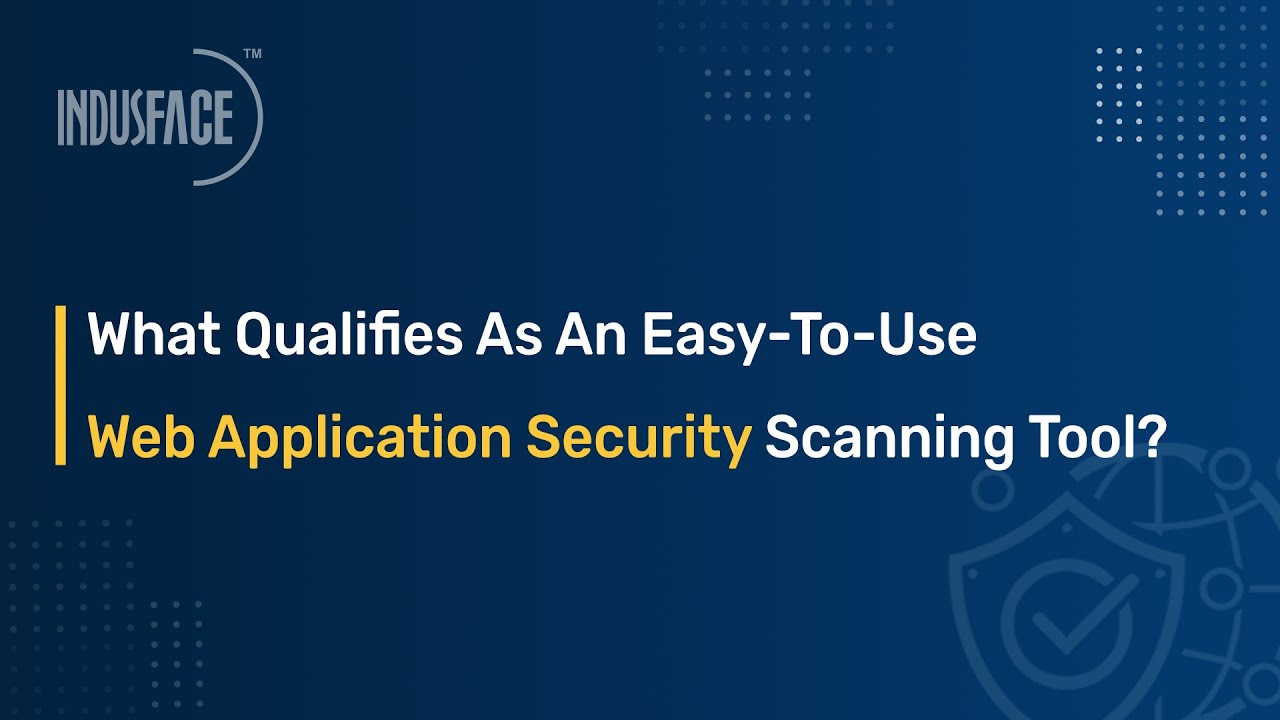 INDUSFACE™

What Qualifies As An Easy-To-Use

Web Application Security Scanning Tool?